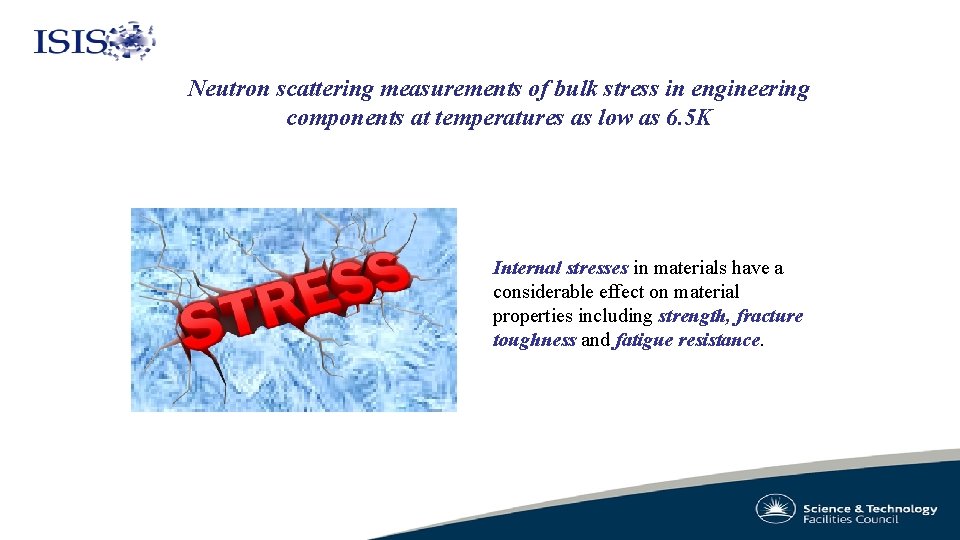 ISIS

Neutron scattering measurements of bulk stress in engineering components at temperatures as low as 6.5K

STRESS

Internal stresses in materials have a considerable effect on material properties including strength, fracture toughness and fatigue resistance.

Science & Technology Facilities Council